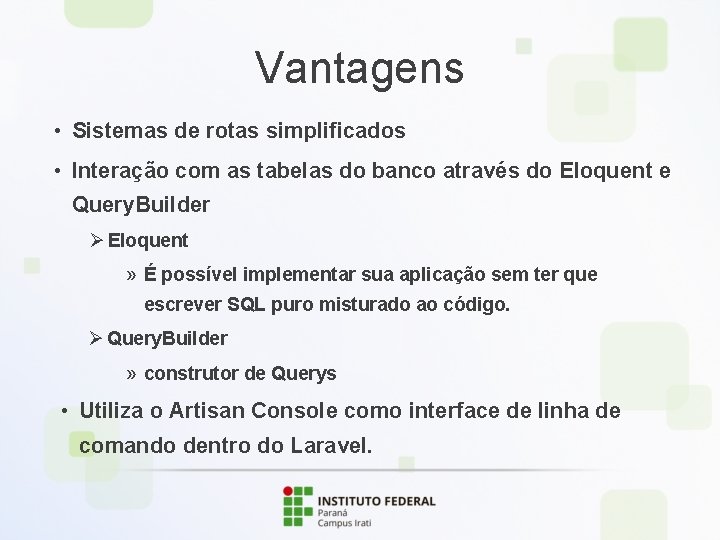 Vantagens

• Sistemas de rotas simplificados

• Interação com as tabelas do banco através do Eloquent e QueryBuilder

➢ Eloquent

» É possível implementar sua aplicação sem ter que escrever SQL puro misturado ao código.

➢ QueryBuilder

» construtor de Querys

• Utiliza o Artisan Console como interface de linha de comando dentro do Laravel.

INSTITUTO FEDERAL
Paraná
Campus Irati